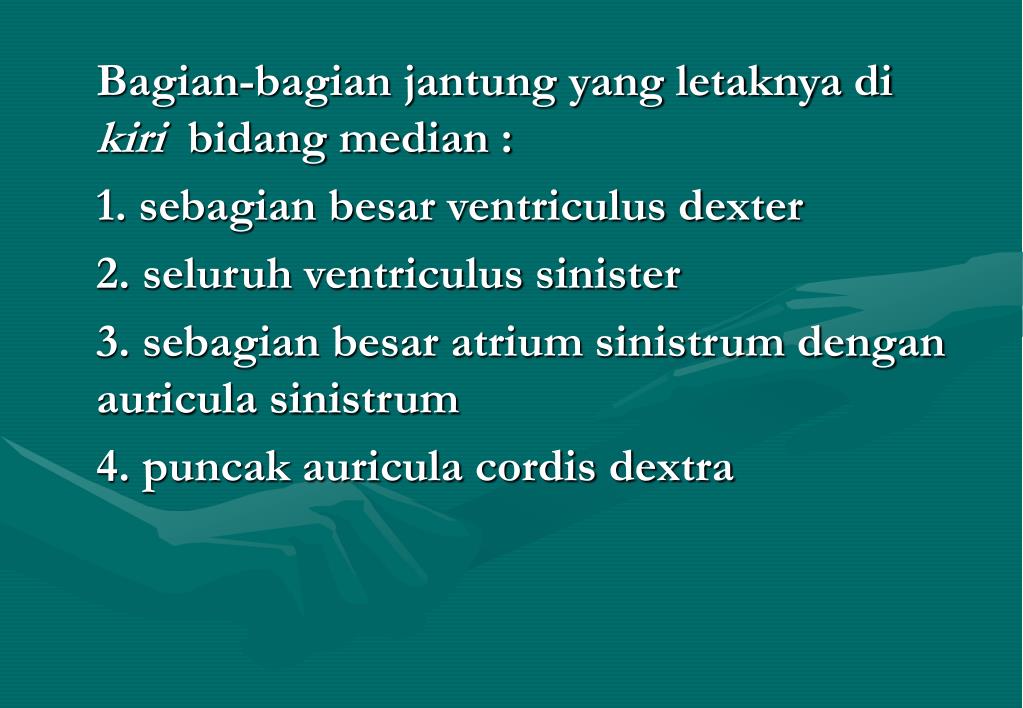 Bagian-bagian jantung yang letaknya di kiri bidang median :

1. sebagian besar ventriculus dexter

2. seluruh ventriculus sinister

3. sebagian besar atrium sinistrum dengan auricula sinistrum

4. puncak auricula cordis dextra